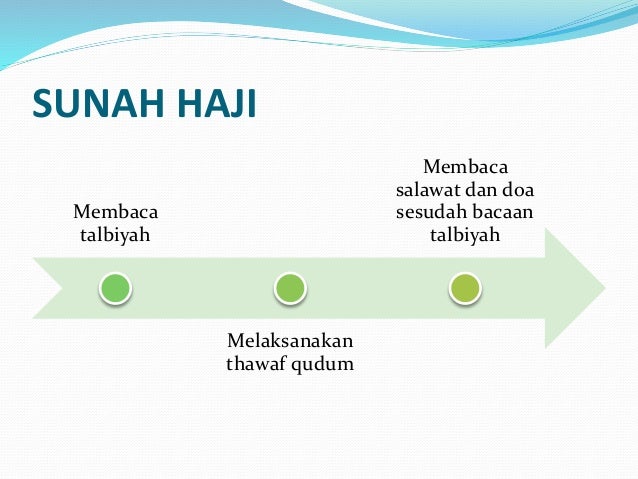 SUNAH HAJI

Membaca talbiyah

Melaksanakan thawaf qudum

Membaca salawat dan doa sesudah bacaan talbiyah